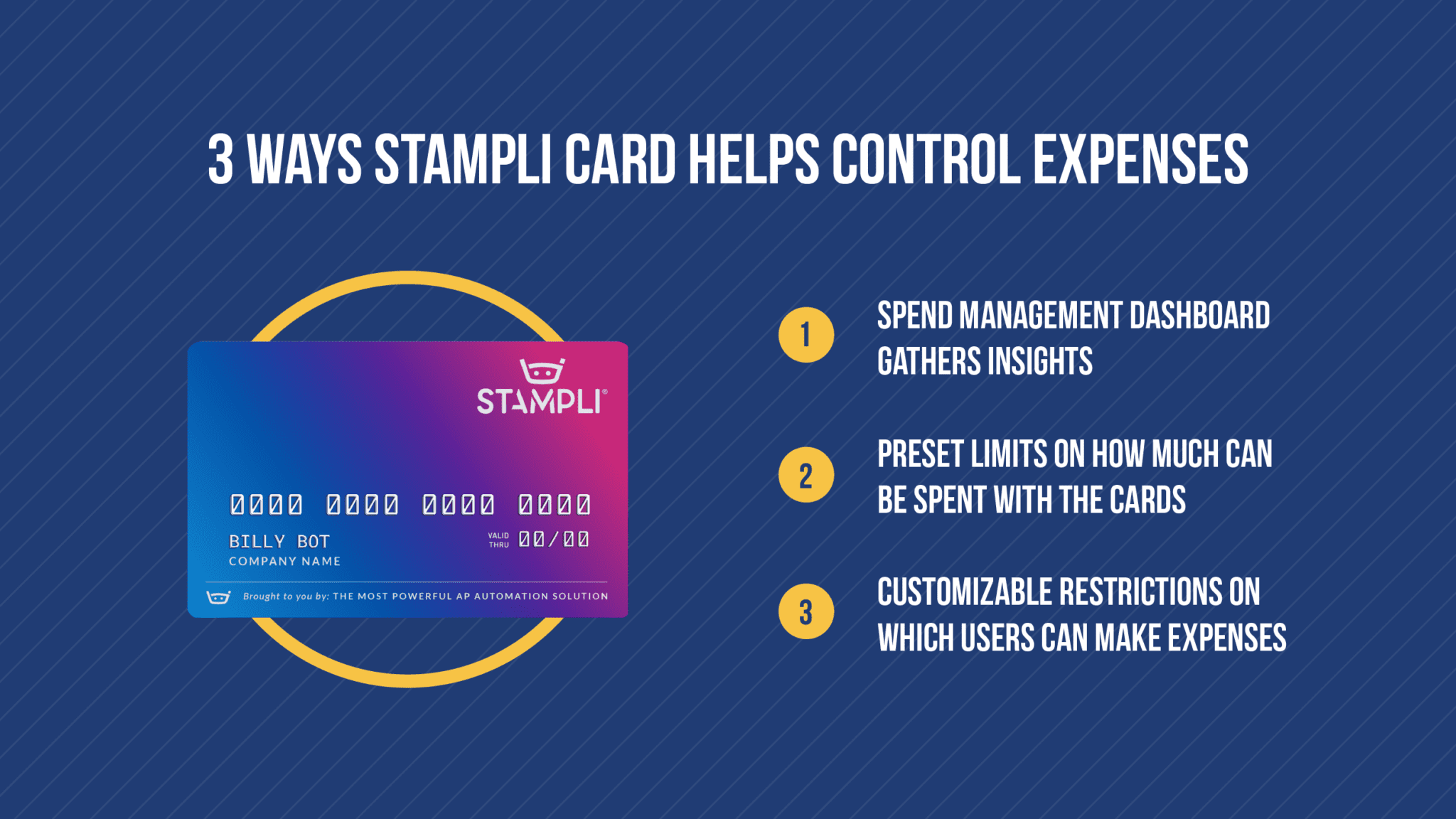 3 WAYS STAMPLI CARD HELPS CONTROL EXPENSES

STAMPLI®

0000 0000 0000 0000

BILLY BOT
COMPANY NAME

VALID THRU 00/00

Brought to you by: THE MOST POWERFUL AP AUTOMATION SOLUTION

1 SPEND MANAGEMENT DASHBOARD GATHERS INSIGHTS

2 PRESET LIMITS ON HOW MUCH CAN BE SPENT WITH THE CARDS

3 CUSTOMIZABLE RESTRICTIONS ON WHICH USERS CAN MAKE EXPENSES